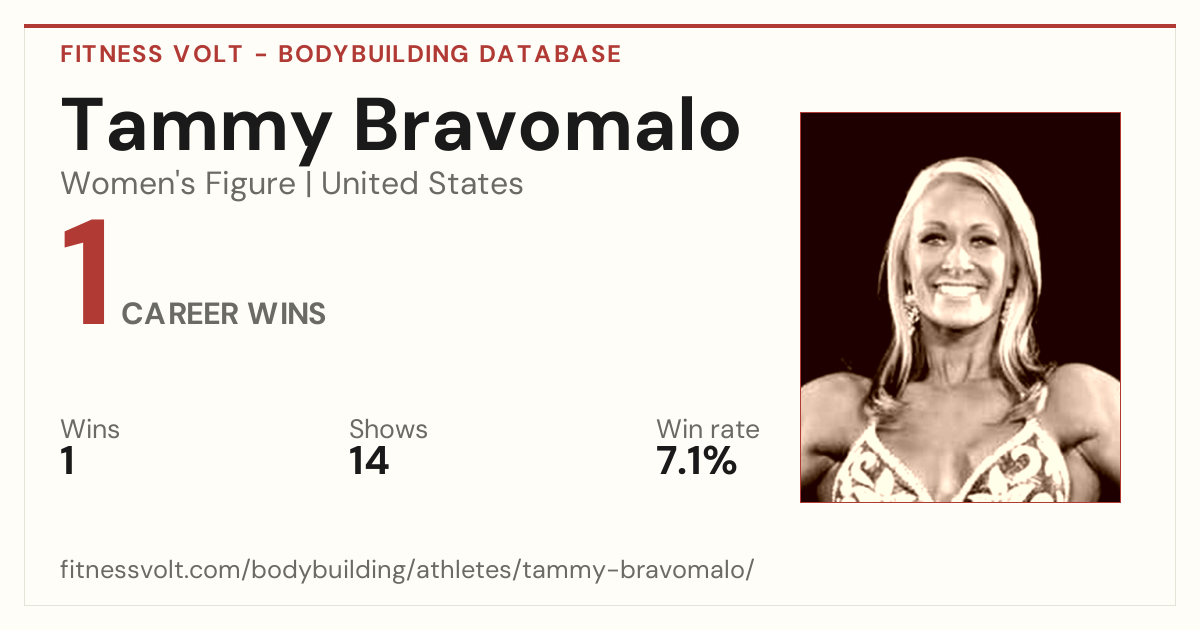 FITNESS VOLT - BODYBUILDING DATABASE

Tammy Bravomalo

Women's Figure | United States

1 CAREER WINS

Wins
1

Shows
14

Win rate
7.1%

fitnessvolt.com/bodybuilding/athletes/tammy-bravomalo/